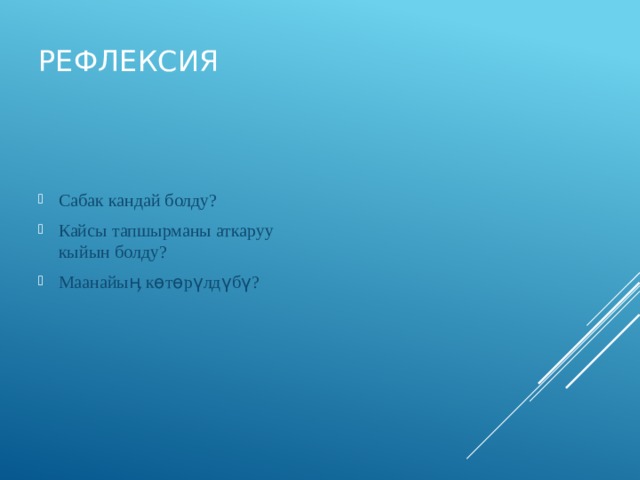 РЕФЛЕКСИЯ

Сабак кандай болду?

Кайсы тапшырманы аткаруу кыйын болду?

Маанайың көтөрүлдүбү?